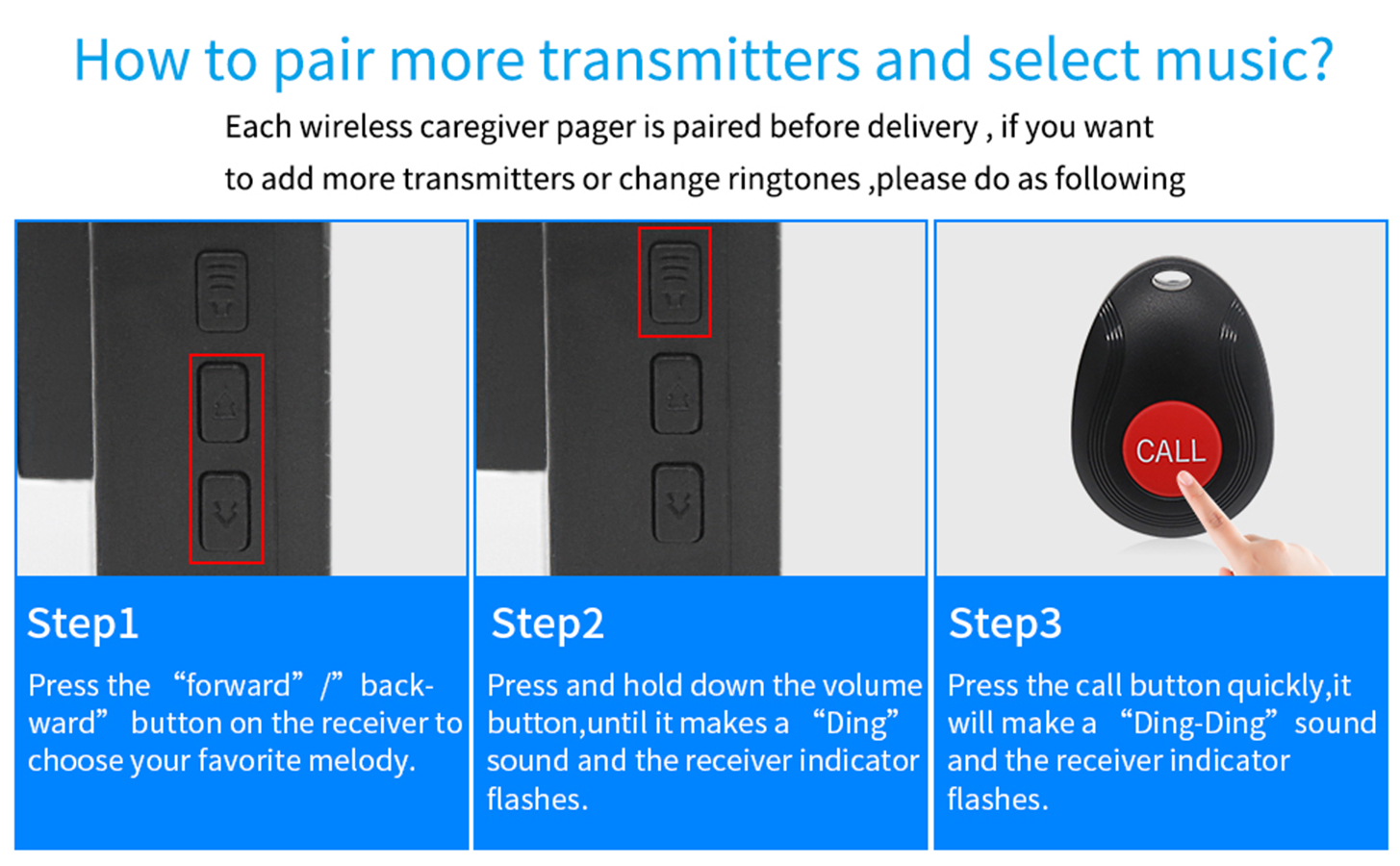 How to pair more transmitters and select music?

Each wireless caregiver pager is paired before delivery , if you want to add more transmitters or change ringtones ,please do as following

CALL

Step1

Press the “forward” /” backward” button on the receiver to choose your favorite melody.

Step2

Press and hold down the volume button,until it makes a “Ding” sound and the receiver indicator flashes.

Step3

Press the call button quickly,it will make a “Ding-Ding” sound and the receiver indicator flashes.